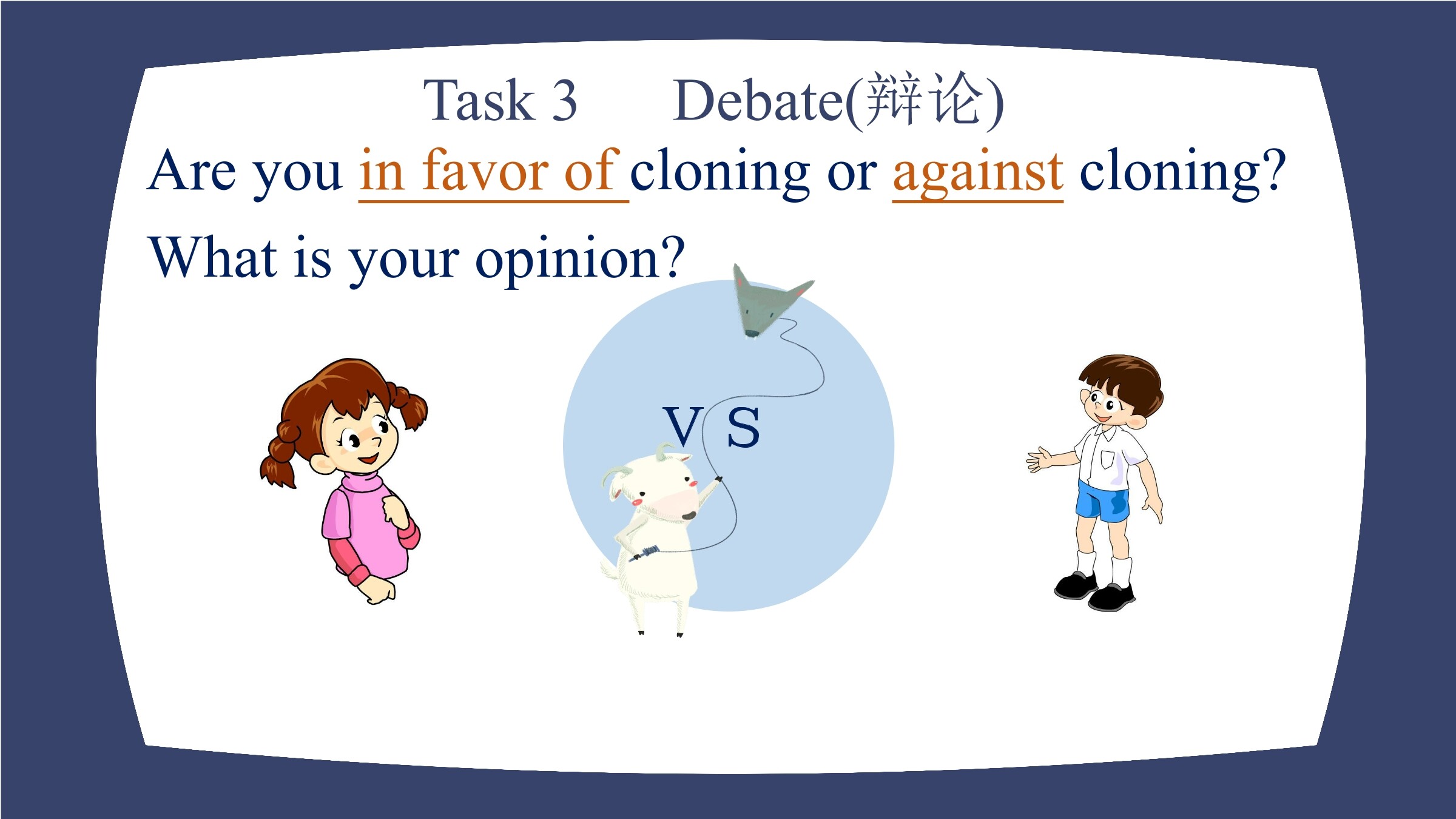 Task 3 Debate(辩论)

Are you in favor of cloning or against cloning?

What is your opinion?

V S